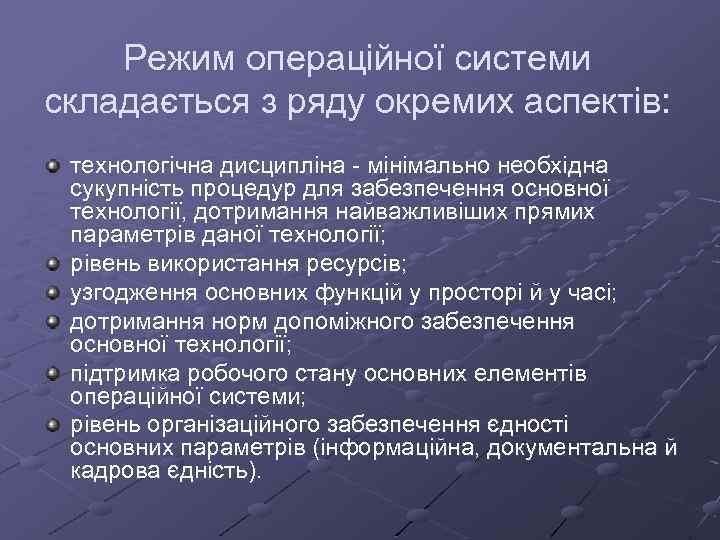 Режим операційної системи складається з ряду окремих аспектів:

технологічна дисципліна - мінімально необхідна сукупність процедур для забезпечення основної технології, дотримання найважливіших прямих параметрів даної технології;

рівень використання ресурсів;

узгодження основних функцій у просторі й у часі;

дотримання норм допоміжного забезпечення основної технології;

підтримка робочого стану основних елементів операційної системи;

рівень організаційного забезпечення єдності основних параметрів (інформаційна, документальна й кадрова єдність).